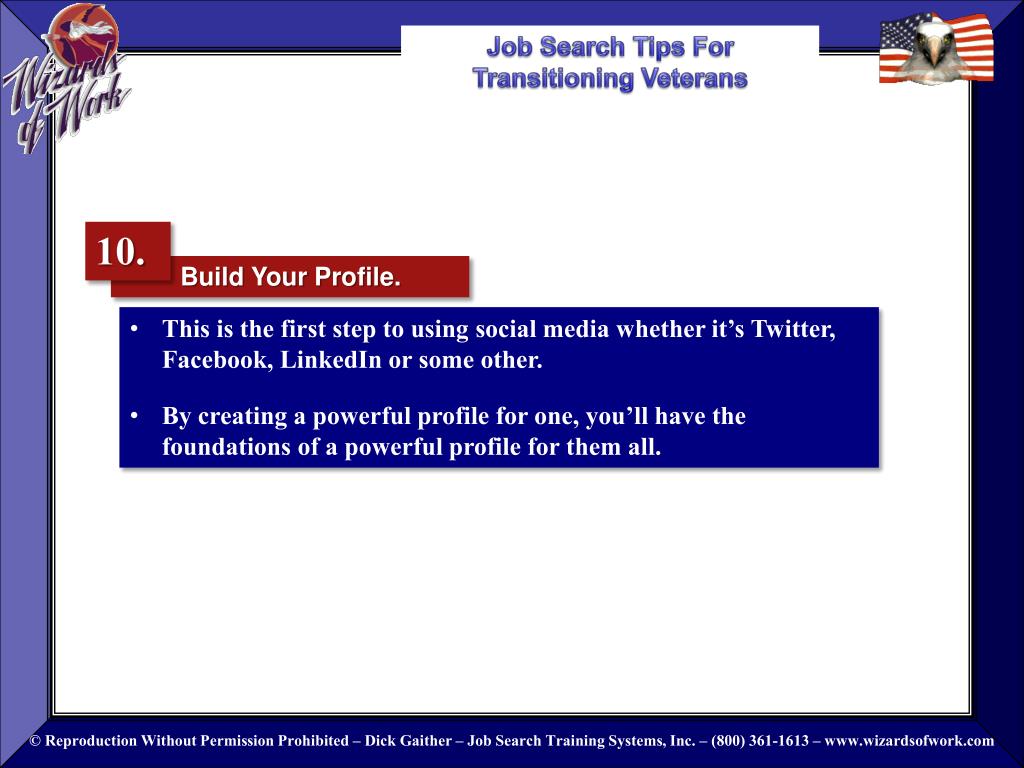 Wizards of Work

Job Search Tips For Transitioning Veterans

10.

Build Your Profile.

• This is the first step to using social media whether it’s Twitter, Facebook, LinkedIn or some other.

• By creating a powerful profile for one, you’ll have the foundations of a powerful profile for them all.

© Reproduction Without Permission Prohibited – Dick Gaither – Job Search Training Systems, Inc. – (800) 361-1613 – www.wizardsofwork.com